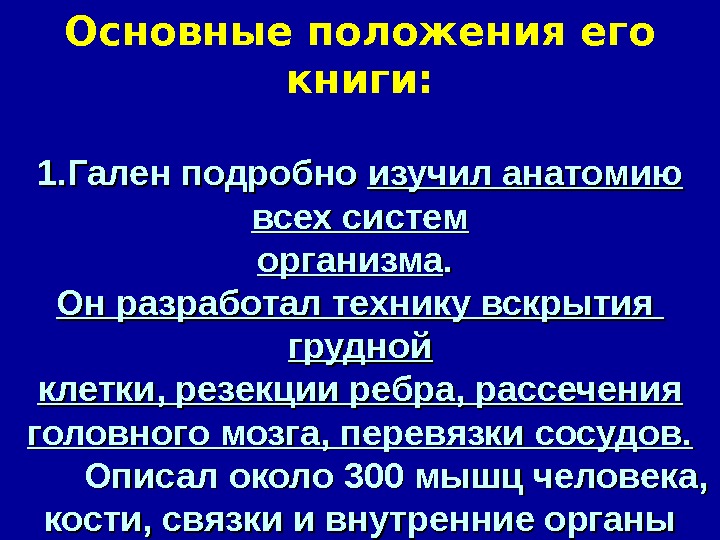 Основные положения его книги:

1.Гален подробно изучил анатомию всех систем организма.
Он разработал технику вскрытия грудной клетки, резекции ребра, рассечения головного мозга, перевязки сосудов.
Описал около 300 мышц человека, кости, связки и внутренние органы